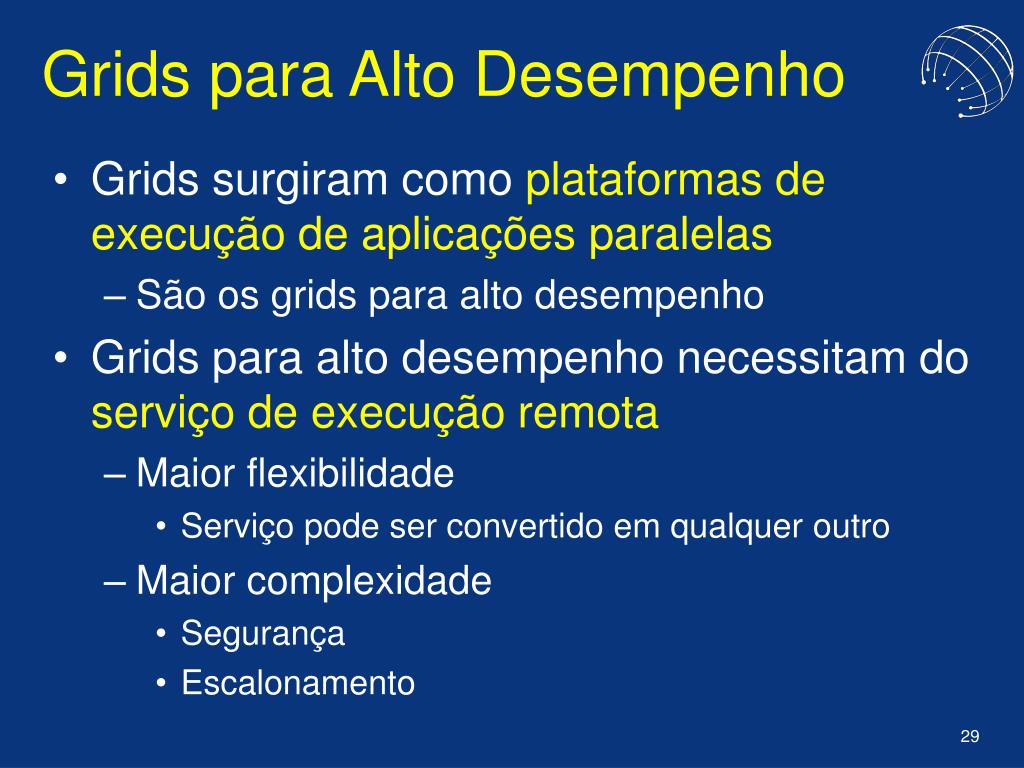 Grids para Alto Desempenho

• Grids surgiram como plataformas de execução de aplicações paralelas
 – São os grids para alto desempenho
• Grids para alto desempenho necessitam do serviço de execução remota
 – Maior flexibilidade
  • Serviço pode ser convertido em qualquer outro
 – Maior complexidade
  • Segurança
  • Escalonamento

29